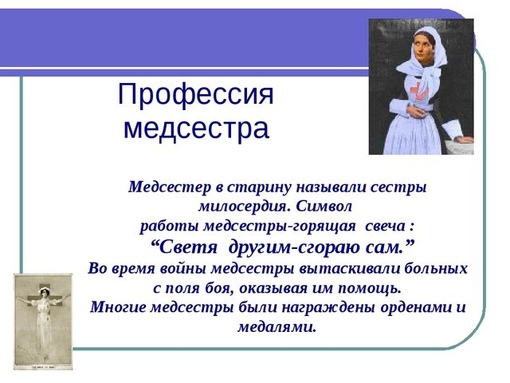 Профессия медсестра

Медсестер в старину называли сестры милосердия. Символ работы медсестры-горящая свеча :
“Светя другим-сгораю сам.”
Во время войны медсестры вытаскивали больных с поля боя, оказывая им помощь.
Многие медсестры были награждены орденами и медалями.